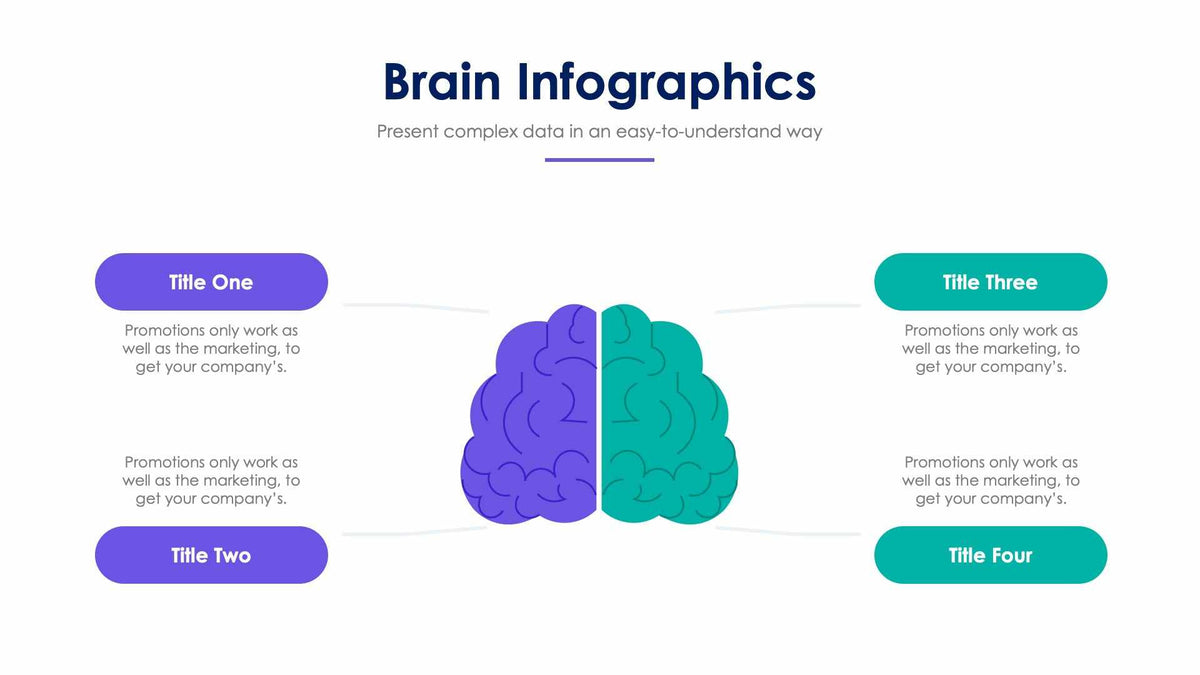 Brain Infographics

Present complex data in an easy-to-understand way

Title One

Promotions only work as well as the marketing, to get your company's.

Promotions only work as well as the marketing, to get your company's.

Title Two

Title Three

Promotions only work as well as the marketing, to get your company's.

Promotions only work as well as the marketing, to get your company's.

Title Four